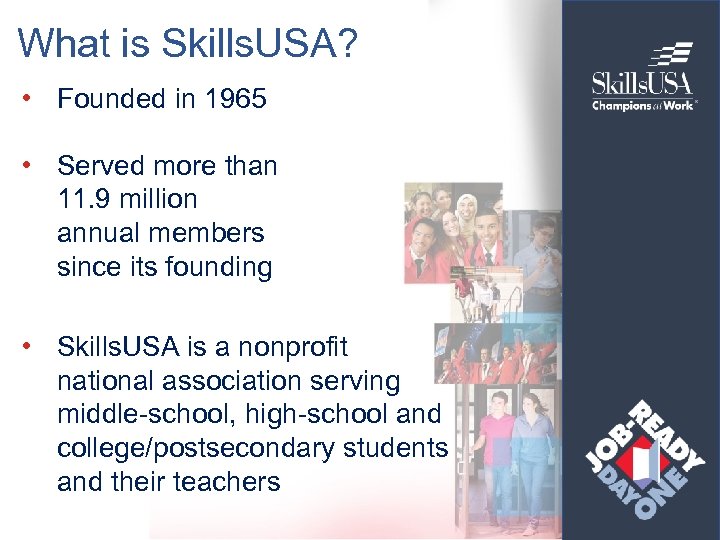 What is SkillsUSA?

• Founded in 1965

• Served more than 11.9 million annual members since its founding

• SkillsUSA is a nonprofit national association serving middle-school, high-school and college/postsecondary students and their teachers

SkillsUSA
Champions at Work

JOB-READY DAY ONE